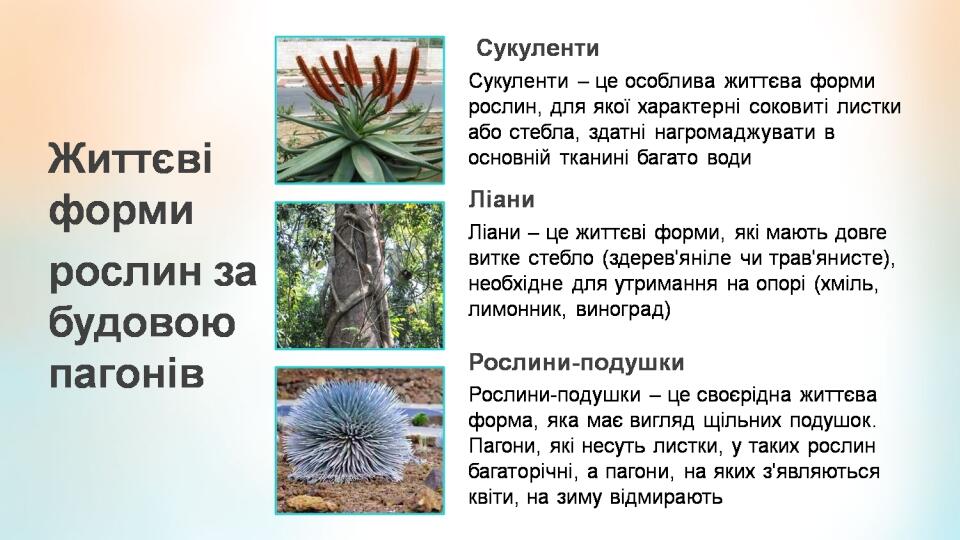 Життєві форми

рослин за будовою пагонів

Сукуленти

Сукуленти – це особлива життєва форми рослин, для якої характерні соковиті листки або стебла, здатні нагромаджувати в основній тканині багато води

Ліани

Ліани – це життєві форми, які мають довге витке стебло (здерев'яніле чи трав'янисте), необхідне для утримання на опорі (хміль, лимонник, виноград)

Рослини-подушки

Рослини-подушки – це своєрідна життєва форма, яка має вигляд щільних подушок. Пагони, які несуть листки, у таких рослин багаторічні, а пагони, на яких з'являються квіти, на зиму відмирають